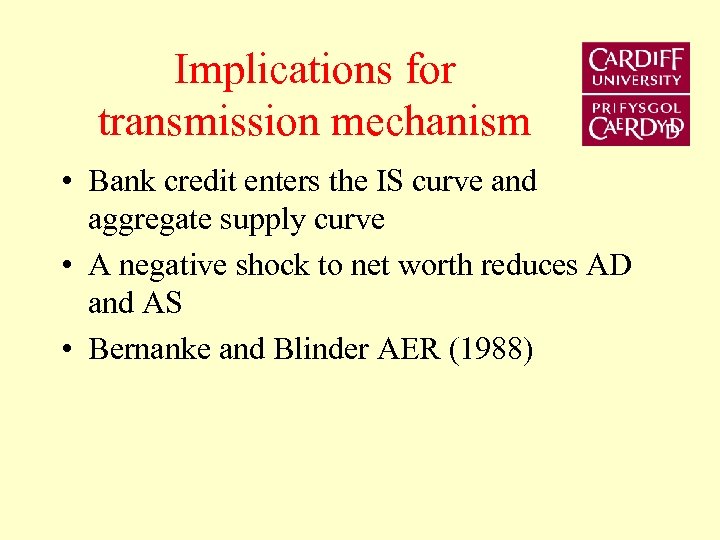 Implications for transmission mechanism

CARDIFF UNIVERSITY
PRIFYSGOL CAERDYDD

• Bank credit enters the IS curve and aggregate supply curve
• A negative shock to net worth reduces AD and AS
• Bernanke and Blinder AER (1988)